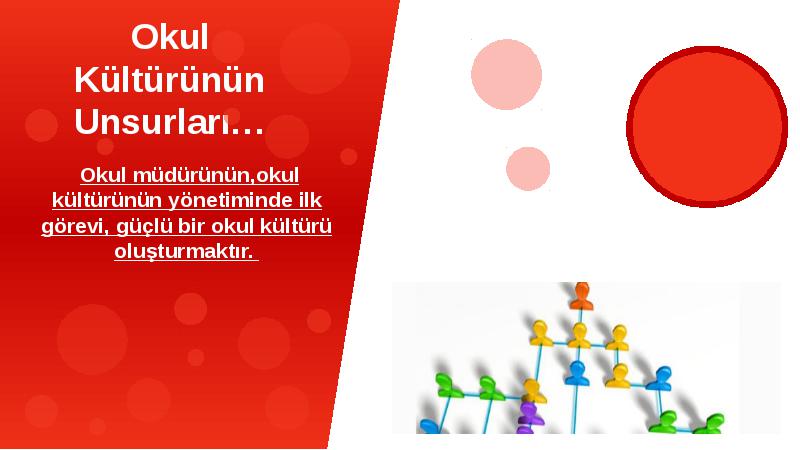 Okul Kültürünün Unsurları…

Okul müdürünün,okul kültürünün yönetiminde ilk görevi, güçlü bir okul kültürü oluşturmaktır.